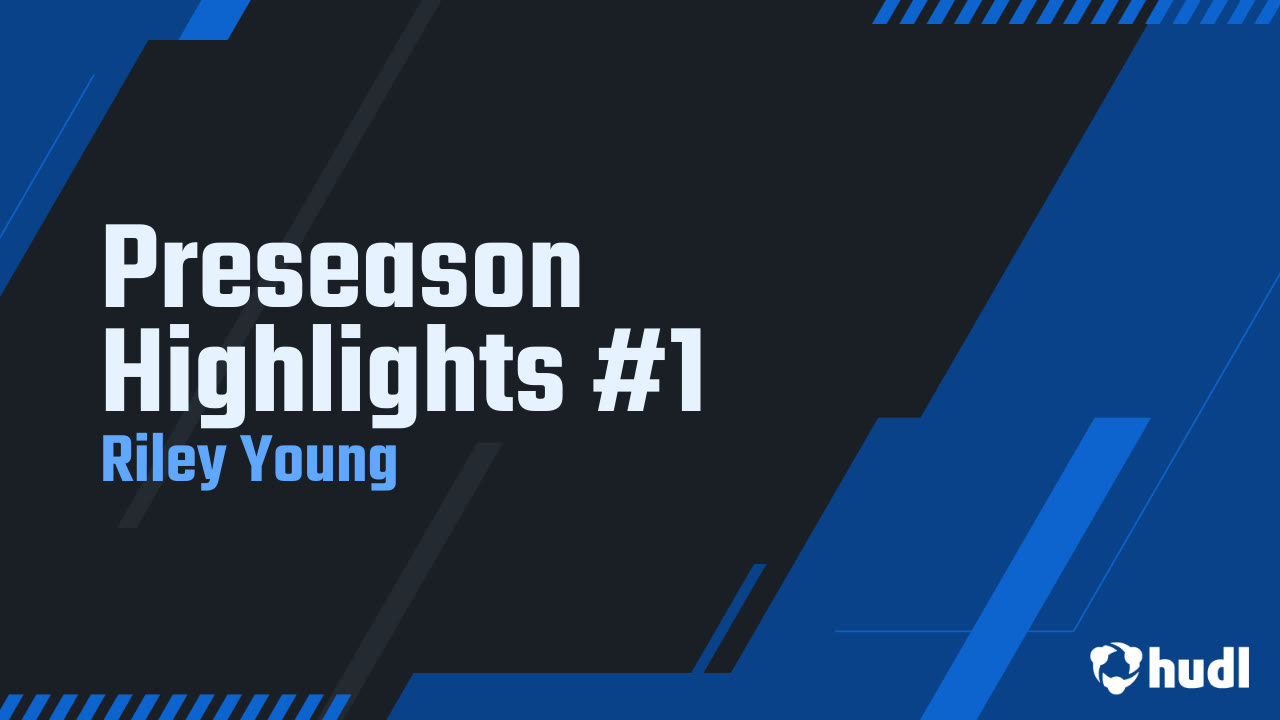 Preseason Highlights #1
Riley Young

hudl